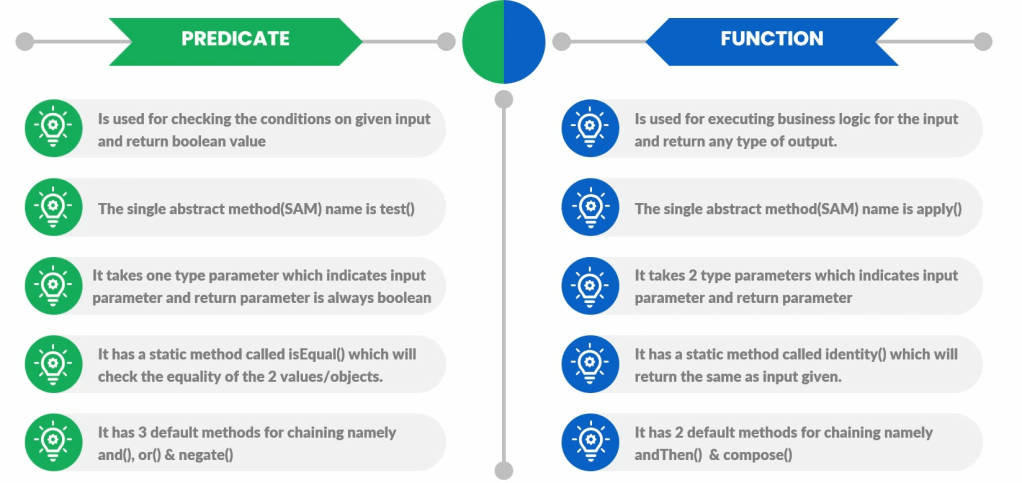 PREDICATE

Is used for checking the conditions on given input and return boolean value

The single abstract method(SAM) name is test()

It takes one type parameter which indicates input parameter and return parameter is always boolean

It has a static method called isEqual() which will check the equality of the 2 values/objects.

It has 3 default methods for chaining namely and(), or() & negate()

FUNCTION

Is used for executing business logic for the input and return any type of output.

The single abstract method(SAM) name is apply()

It takes 2 type parameters which indicates input parameter and return parameter

It has a static method called identity() which will return the same as input given.

It has 2 default methods for chaining namely andThen() & compose()